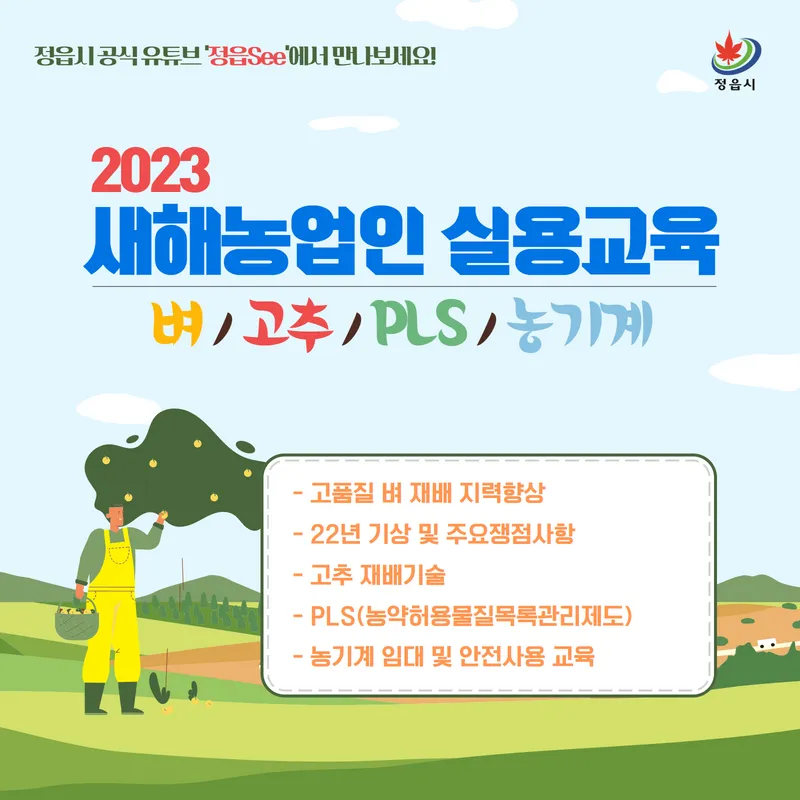 정읍시 공식 유튜브 '정읍See'에서 만나보세요!

정읍시

2023
새해농업인 실용교육

벼 / 고추 / PLS / 농기계

- 고품질 벼 재배 지력향상
- 22년 기상 및 주요쟁점사항
- 고추 재배기술
- PLS(농약허용물질목록관리제도)
- 농기계 임대 및 안전사용 교육